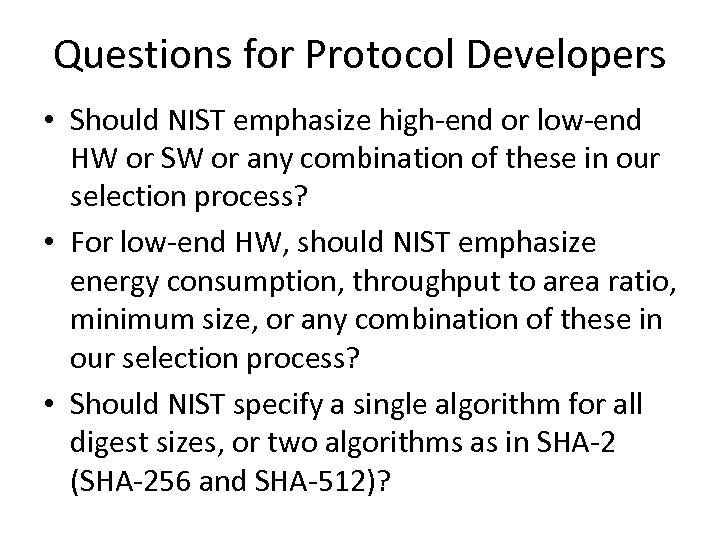 Questions for Protocol Developers

• Should NIST emphasize high-end or low-end HW or SW or any combination of these in our selection process?

• For low-end HW, should NIST emphasize energy consumption, throughput to area ratio, minimum size, or any combination of these in our selection process?

• Should NIST specify a single algorithm for all digest sizes, or two algorithms as in SHA-2 (SHA-256 and SHA-512)?